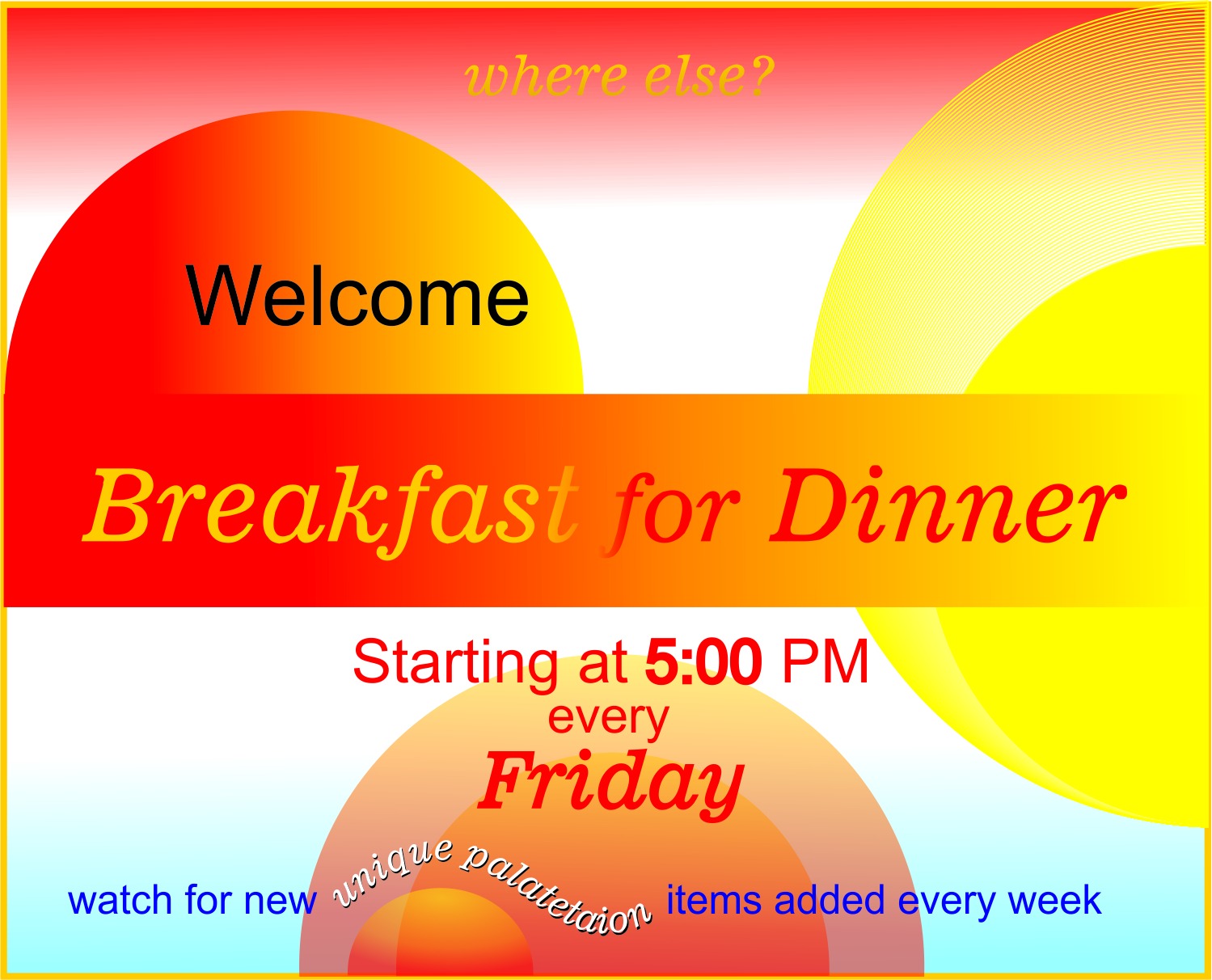 where else?

Welcome

Breakfast for Dinner

Starting at 5:00 PM
every
Friday

watch for new unique palatetaion items added every week